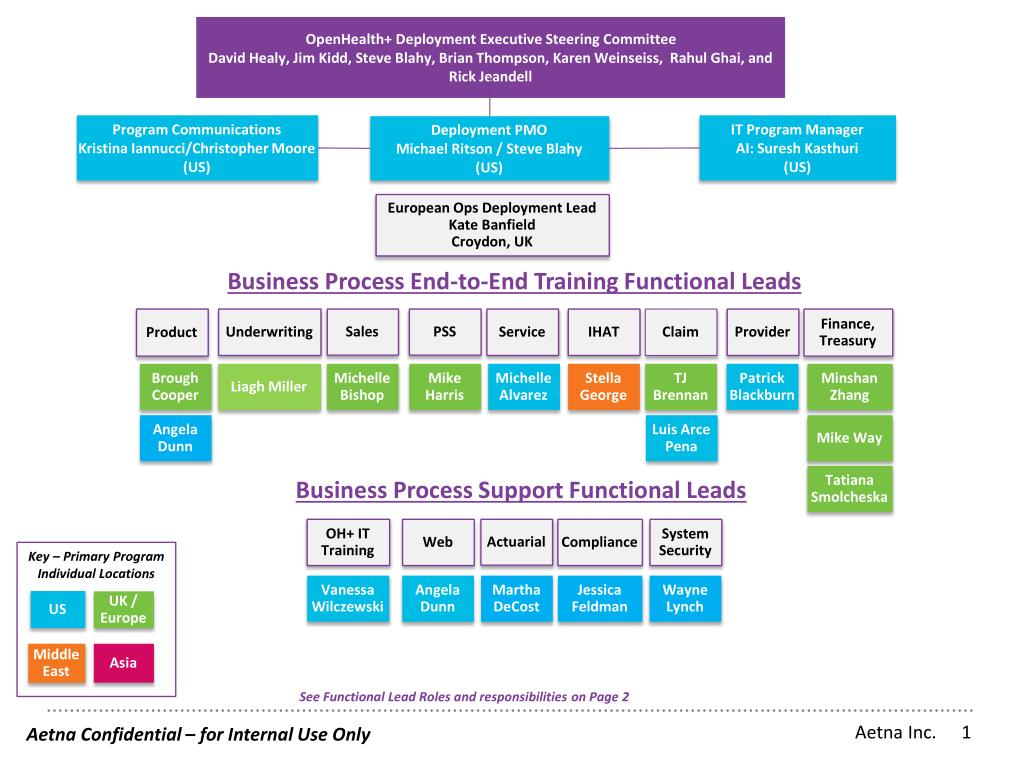 OpenHealth+ Deployment Executive Steering Committee
David Healy, Jim Kidd, Steve Blahy, Brian Thompson, Karen Weinseiss, Rahul Ghai, and Rick Jeandell

Program Communications
Kristina Iannucci/Christopher Moore
(US)

Deployment PMO
Michael Ritson / Steve Blahy
(US)

IT Program Manager
AI: Suresh Kasthuri
(US)

European Ops Deployment Lead
Kate Banfield
Croydon, UK

Business Process End-to-End Training Functional Leads

Product
Brough Cooper
Angela Dunn

Underwriting
Liagh Miller

Sales
Michelle Bishop

PSS
Mike Harris

Service
Michelle Alvarez

IHAT
Stella George

Claim
TJ Brennan
Luis Arce Pena

Provider
Patrick Blackburn

Finance, Treasury
Minshan Zhang
Mike Way
Tatiana Smolcheska

Business Process Support Functional Leads

OH+ IT Training
Vanessa Wilczewski

Web
Angela Dunn

Actuarial
Martha DeCost

Compliance
Jessica Feldman

System Security
Wayne Lynch

Key – Primary Program Individual Locations
US
UK / Europe
Middle East
Asia

See Functional Lead Roles and responsibilities on Page 2

Aetna Confidential – for Internal Use Only
Aetna Inc. 1